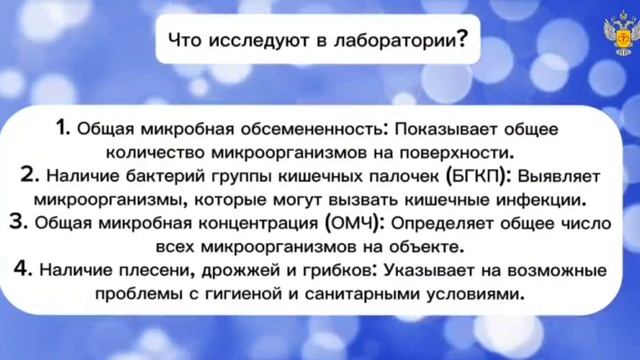 Что исследуют в лаборатории?

1. Общая микробная обсемененность: Показывает общее количество микроорганизмов на поверхности.
2. Наличие бактерий группы кишечных палочек (БГКП): Выявляет микроорганизмы, которые могут вызвать кишечные инфекции.
3. Общая микробная концентрация (ОМЧ): Определяет общее число всех микроорганизмов на объекте.
4. Наличие плесени, дрожжей и грибков: Указывает на возможные проблемы с гигиеной и санитарными условиями.